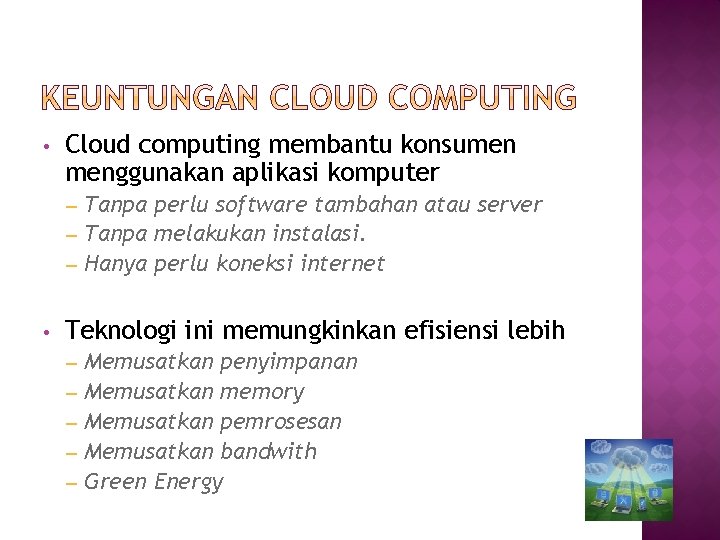 KEUNTUNGAN CLOUD COMPUTING

• Cloud computing membantu konsumen menggunakan aplikasi komputer
– Tanpa perlu software tambahan atau server
– Tanpa melakukan instalasi.
– Hanya perlu koneksi internet

• Teknologi ini memungkinkan efisiensi lebih
– Memusatkan penyimpanan
– Memusatkan memory
– Memusatkan pemrosesan
– Memusatkan bandwith
– Green Energy